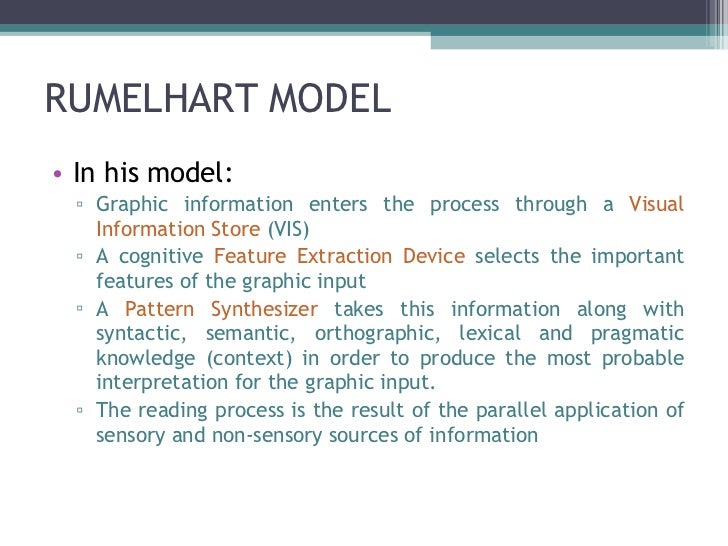 RUMELHART MODEL

• In his model:
▫ Graphic information enters the process through a Visual Information Store (VIS)
▫ A cognitive Feature Extraction Device selects the important features of the graphic input
▫ A Pattern Synthesizer takes this information along with syntactic, semantic, orthographic, lexical and pragmatic knowledge (context) in order to produce the most probable interpretation for the graphic input.
▫ The reading process is the result of the parallel application of sensory and non-sensory sources of information